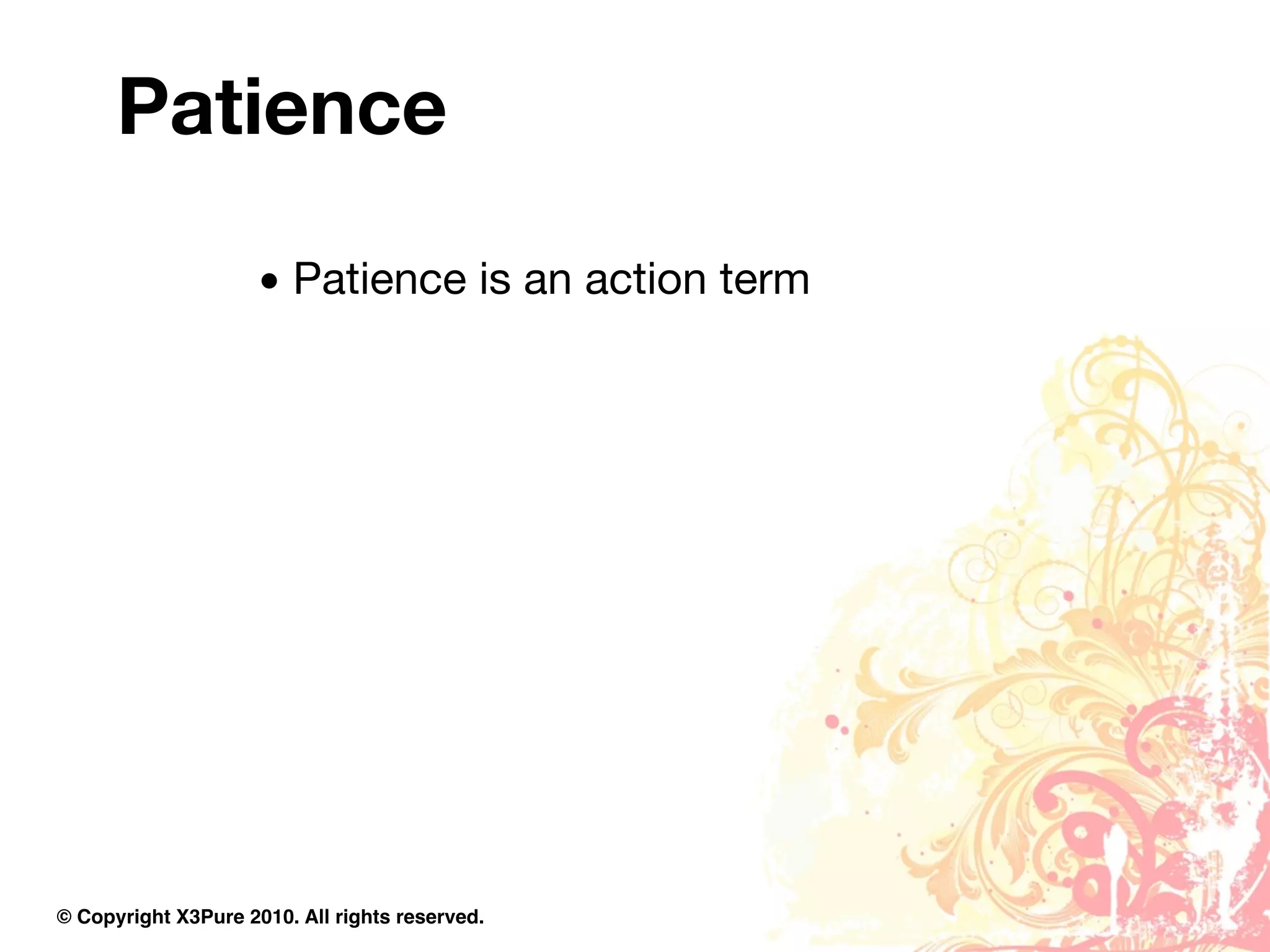 Patience

• Patience is an action term

© Copyright X3Pure 2010. All rights reserved.